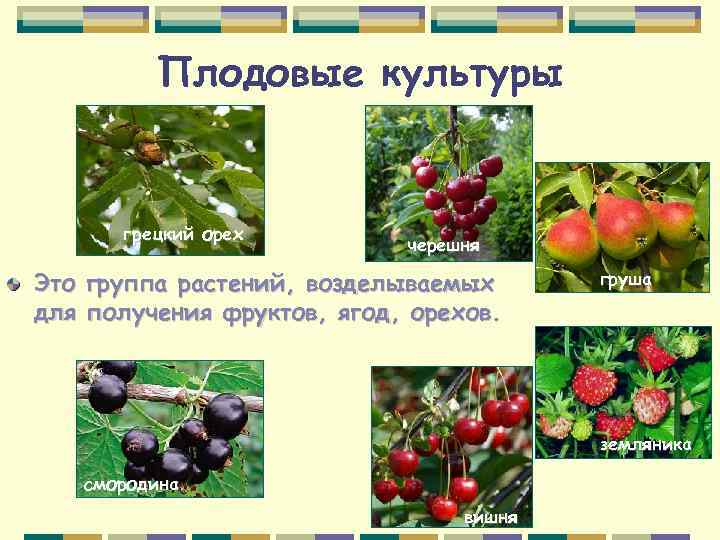 Плодовые культуры

грецкий орех

черешня

груша

Это группа растений, возделываемых для получения фруктов, ягод, орехов.

смородина

вишня

земляника